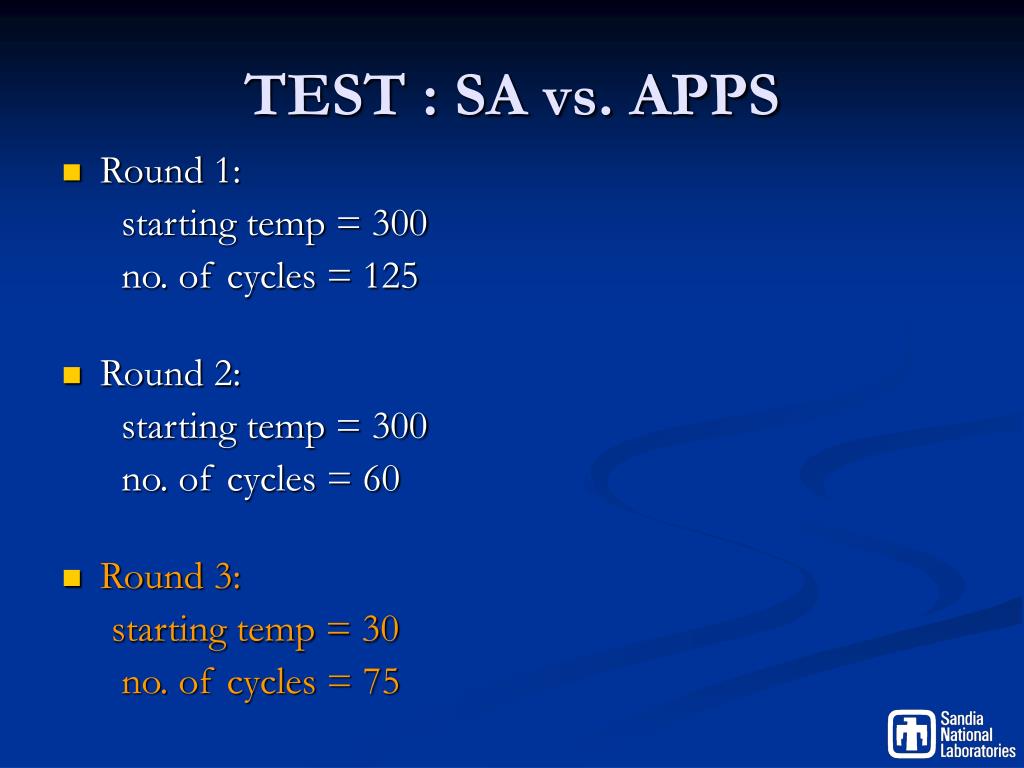 TEST : SA vs. APPS

Round 1:
starting temp = 300
no. of cycles = 125

Round 2:
starting temp = 300
no. of cycles = 60

Round 3:
starting temp = 30
no. of cycles = 75

Sandia National Laboratories